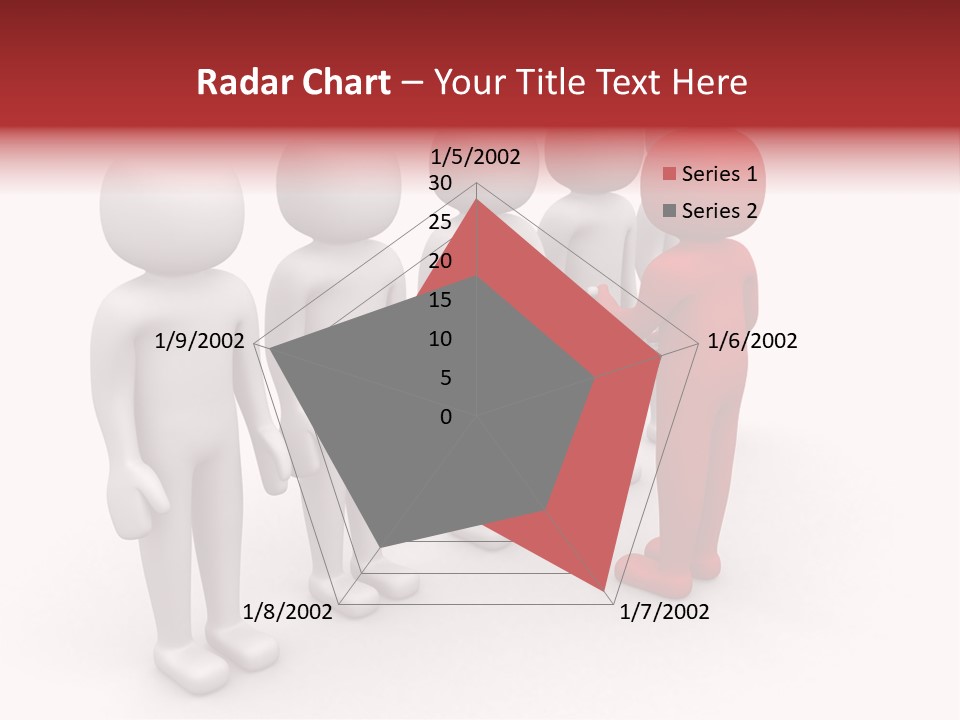 Radar Chart – Your Title Text Here

1/5/2002
30
25
20
15
10
5
0
1/6/2002
1/7/2002
1/8/2002
1/9/2002

Series 1
Series 2